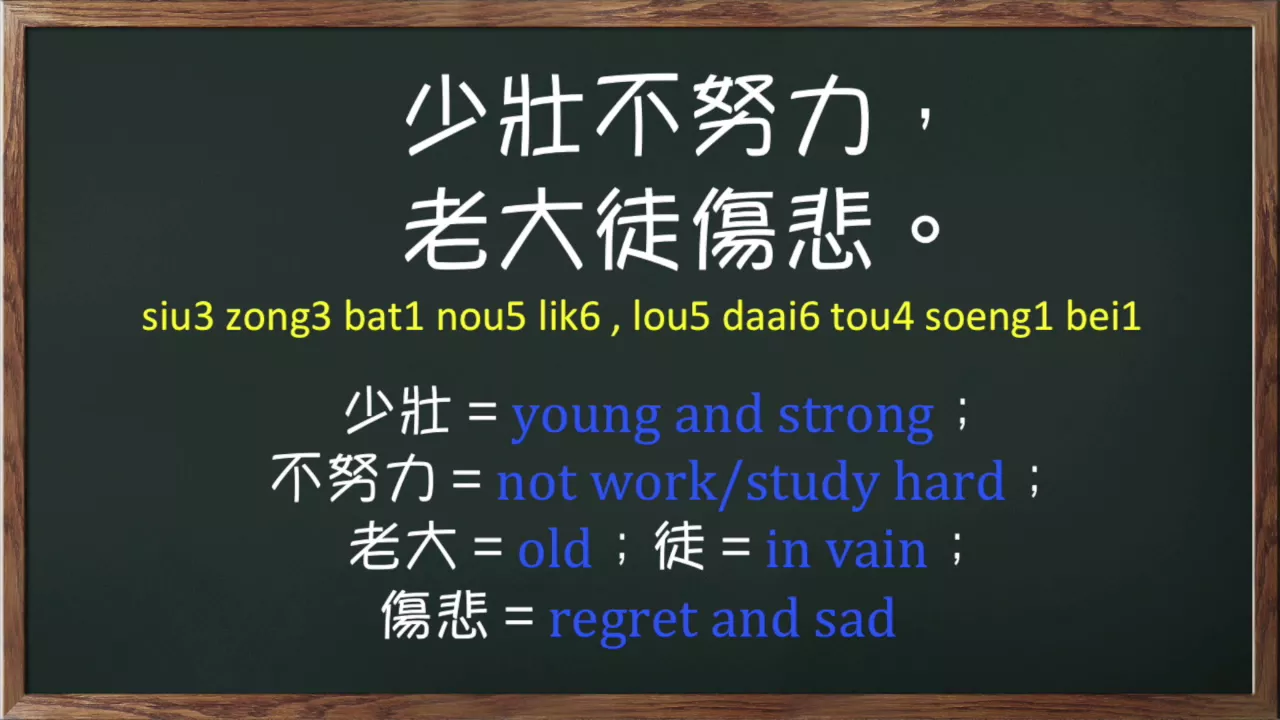 少壯不努力，
老大徒傷悲。

siu3 zong3 bat1 nou5 lik6 , lou5 daai6 tou4 soeng1 bei1

少壯 = young and strong；
不努力 = not work/study hard；
老大 = old；徒 = in vain；
傷悲 = regret and sad